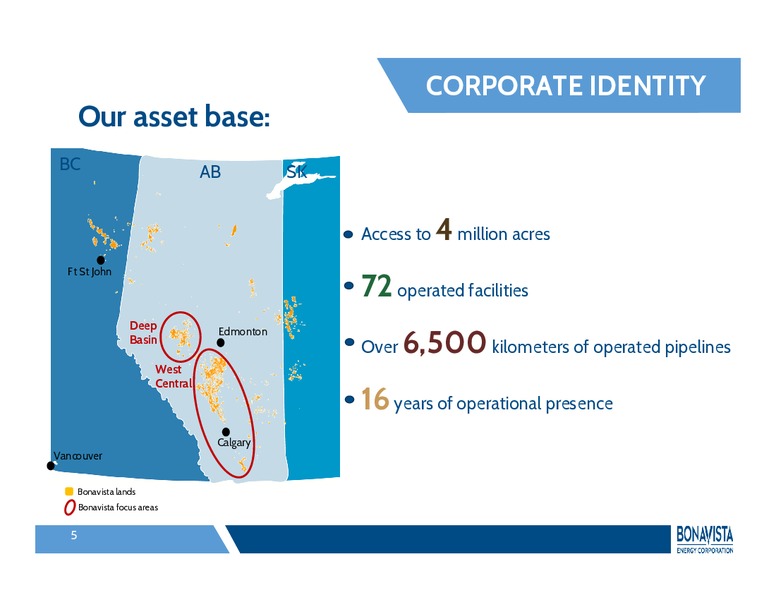 CORPORATE IDENTITY

Our asset base:

BC

AB

SK

Ft St John

Deep Basin

Edmonton

West Central

Calgary

Vancouver

Bonavista lands

Bonavista focus areas

• Access to 4 million acres

• 72 operated facilities

• Over 6,500 kilometers of operated pipelines

• 16 years of operational presence

5

BONAVISTA ENERGY CORPORATION